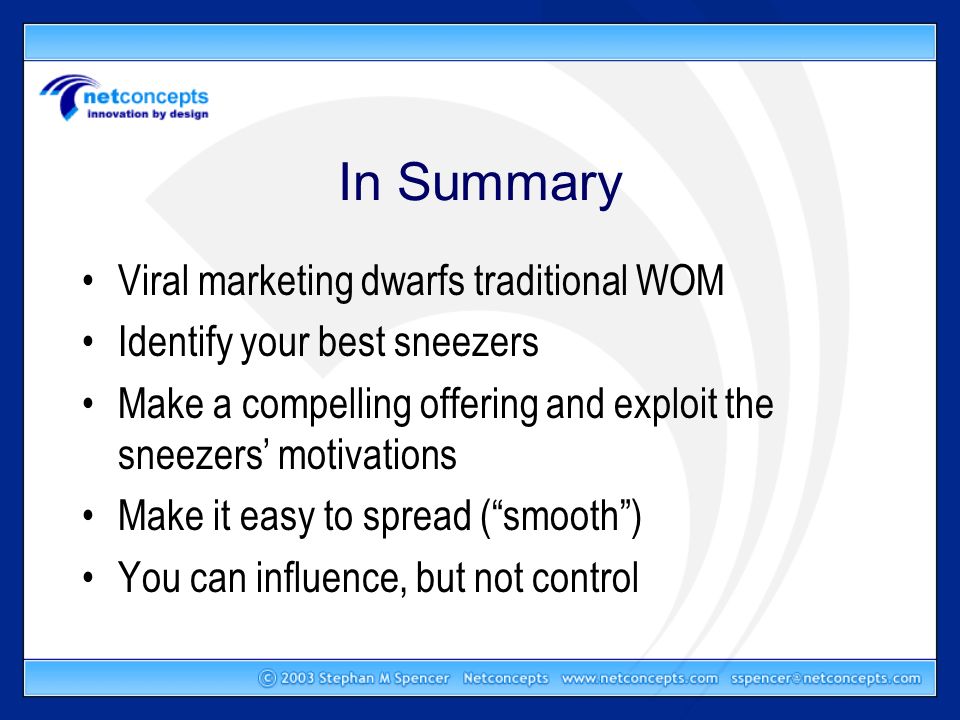 netconcepts
innovation by design

In Summary

• Viral marketing dwarfs traditional WOM
• Identify your best sneezers
• Make a compelling offering and exploit the sneezers' motivations
• Make it easy to spread ("smooth")
• You can influence, but not control

© 2003 Stephan M Spencer Netconcepts www.netconcepts.com sspencer@netconcepts.com